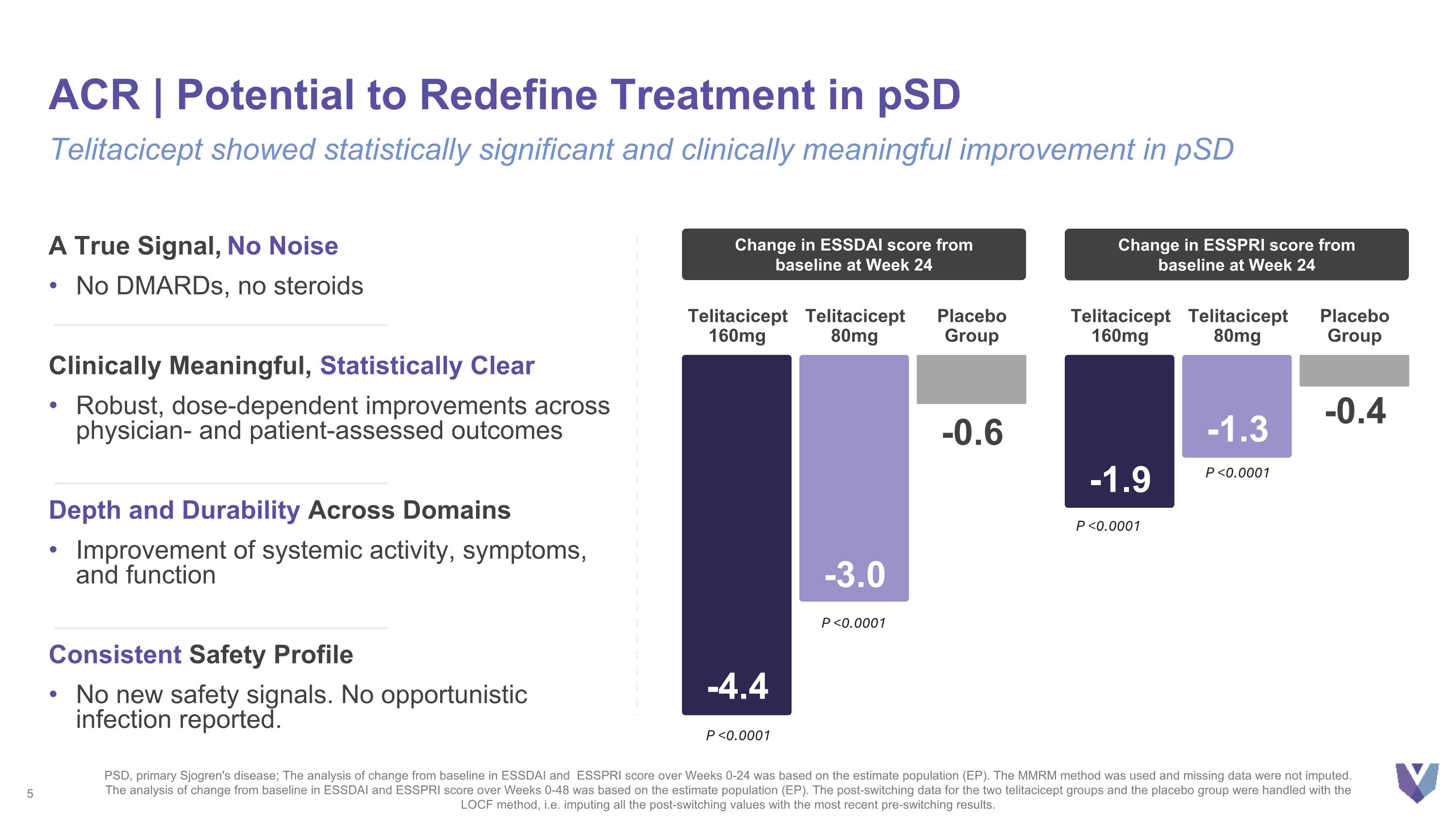 ACR | Potential to Redefine Treatment in pSD

Telitacicept showed statistically significant and clinically meaningful improvement in pSD

A True Signal, No Noise

• No DMARDs, no steroids

Clinically Meaningful, Statistically Clear

• Robust, dose-dependent improvements across physician- and patient-assessed outcomes

Depth and Durability Across Domains

• Improvement of systemic activity, symptoms, and function

Consistent Safety Profile

• No new safety signals. No opportunistic infection reported.

Change in ESSDAI score from baseline at Week 24

Telitacicept 160mg
Telitacicept 80mg
Placebo Group

-4.4
P <0.0001
-3.0
P <0.0001
-0.6

Change in ESSPRI score from baseline at Week 24

Telitacicept 160mg
Telitacicept 80mg
Placebo Group

-1.9
P <0.0001
-1.3
P <0.0001
-0.4

5

PSD, primary Sjogren's disease; The analysis of change from baseline in ESSDAI and ESSPRI score over Weeks 0-24 was based on the estimate population (EP). The MMRM method was used and missing data were not imputed. The analysis of change from baseline in ESSDAI and ESSPRI score over Weeks 0-48 was based on the estimate population (EP). The post-switching data for the two telitacicept groups and the placebo group were handled with the LOCF method, i.e. imputing all the post-switching values with the most recent pre-switching results.